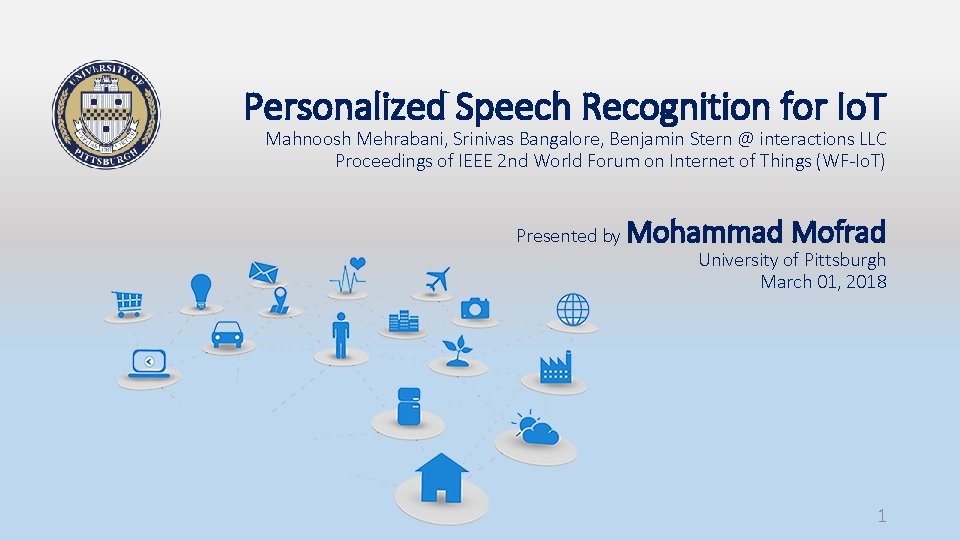 UNIVERSITY OF PITTSBURGH

Personalized Speech Recognition for IoT

Mahnoosh Mehrabani, Srinivas Bangalore, Benjamin Stern @ interactions LLC
Proceedings of IEEE 2nd World Forum on Internet of Things (WF-IoT)

Presented by Mohammad Mofrad
University of Pittsburgh
March 01, 2018

1